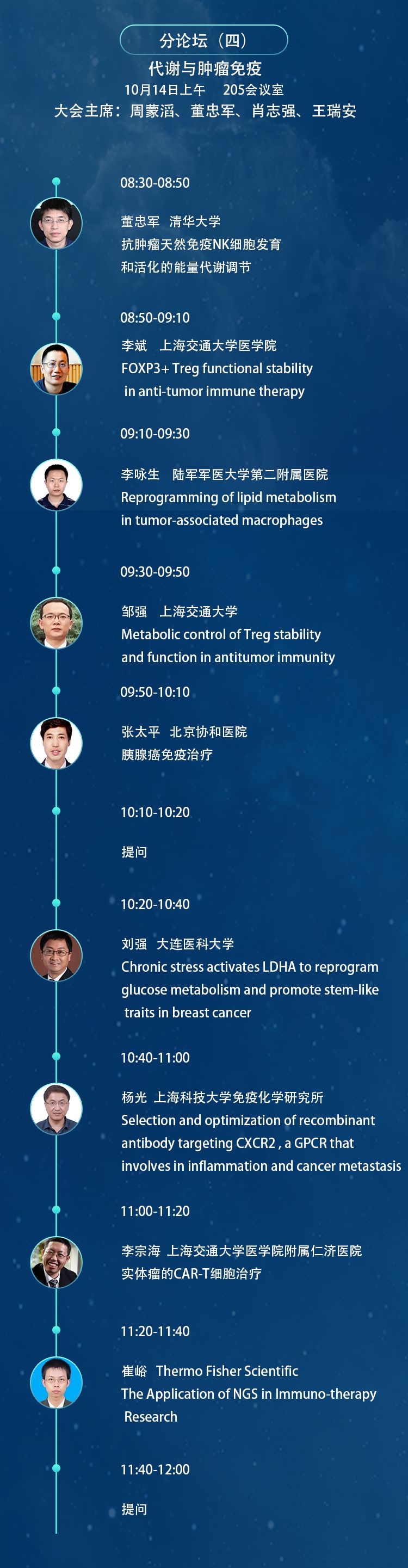 分论坛（四）
代谢与肿瘤免疫
10月14日上午 205会议室
大会主席：周蒙滔、董忠军、肖志强、王瑞安

08:30-08:50
董忠军 清华大学
抗肿瘤天然免疫NK细胞发育和活化的能量代谢调节

08:50-09:10
李斌 上海交通大学医学院
FOXP3+ Treg functional stability in anti-tumor immune therapy

09:10-09:30
李咏生 陆军军医大学第二附属医院
Reprogramming of lipid metabolism in tumor-associated macrophages

09:30-09:50
邹强 上海交通大学
Metabolic control of Treg stability and function in antitumor immunity

09:50-10:10
张太平 北京协和医院
胰腺癌免疫治疗

10:10-10:20
提问

10:20-10:40
刘强 大连医科大学
Chronic stress activates LDHA to reprogram glucose metabolism and promote stem-like traits in breast cancer

10:40-11:00
杨光 上海科技大学免疫化学研究所
Selection and optimization of recombinant antibody targeting CXCR2 , a GPCR that involves in inflammation and cancer metastasis

11:00-11:20
李宗海 上海交通大学医学院附属仁济医院
实体瘤的CAR-T细胞治疗

11:20-11:40
崔峪 Thermo Fisher Scientific
The Application of NGS in Immuno-therapy Research

11:40-12:00
提问